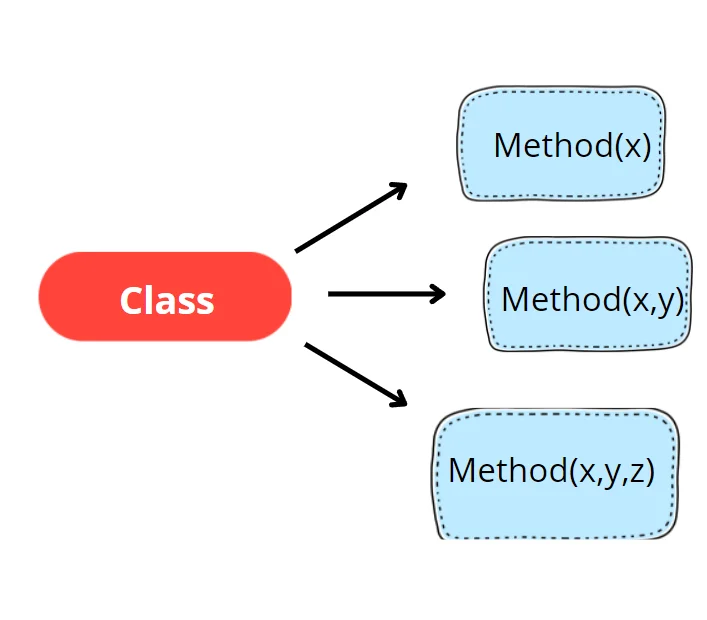 Class

Method(x)

Method(x,y)

Method(x,y,z)